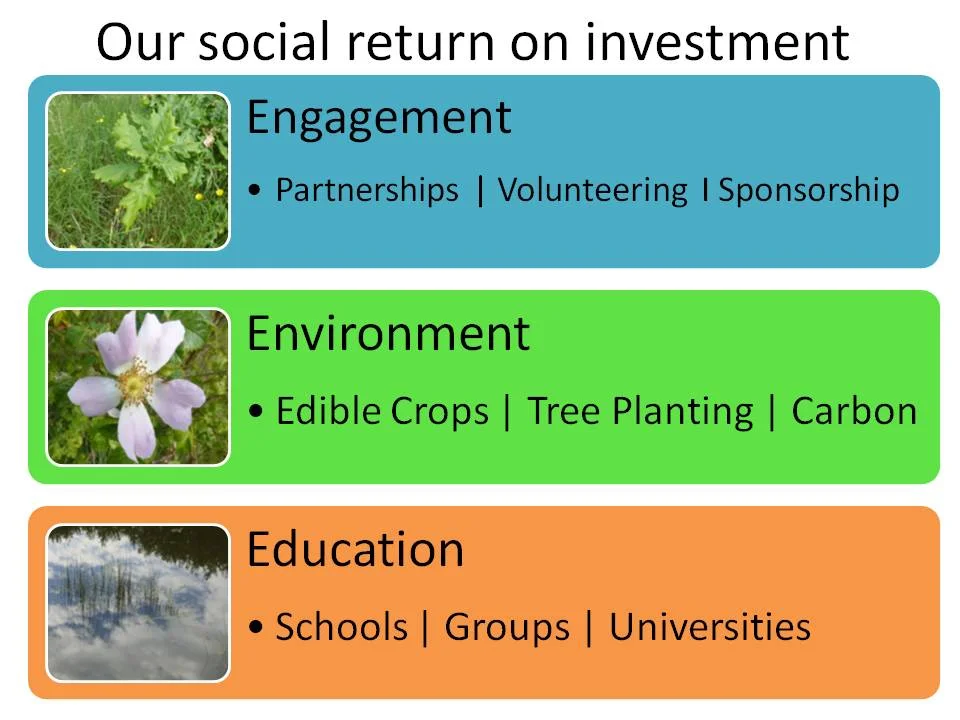 Our social return on investment

Engagement

• Partnerships | Volunteering I Sponsorship

Environment

• Edible Crops | Tree Planting | Carbon

Education

• Schools | Groups | Universities